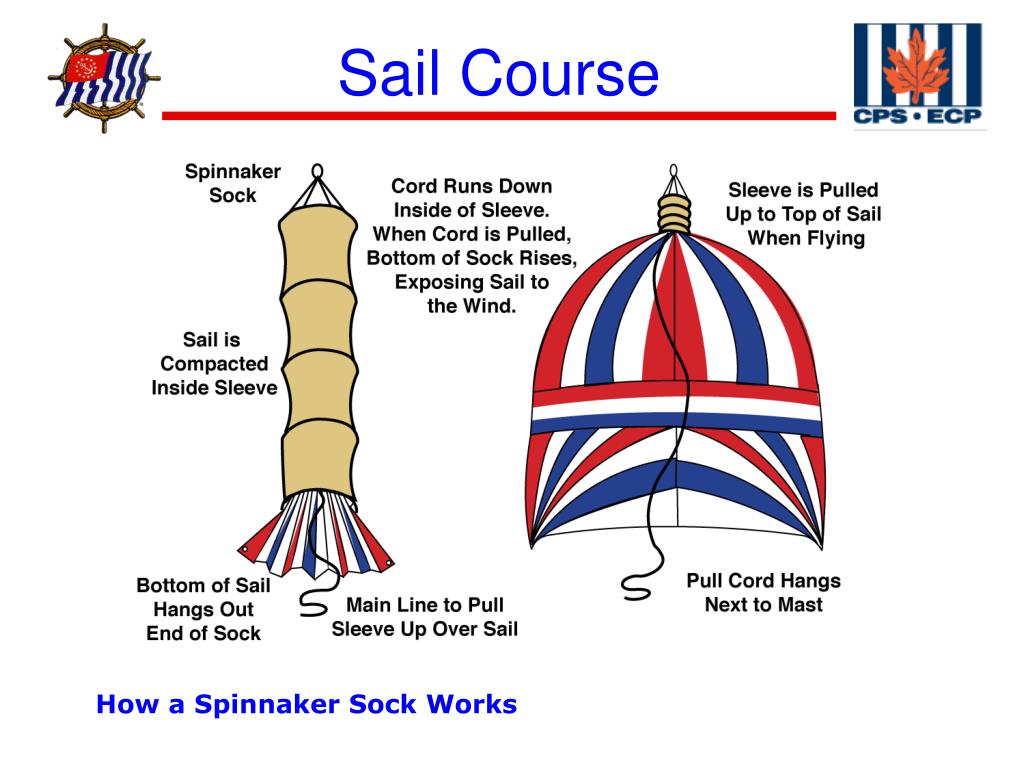 Sail Course

CPS • ECP

Spinnaker Sock

Cord Runs Down Inside of Sleeve. When Cord is Pulled, Bottom of Sock Rises, Exposing Sail to the Wind.

Sleeve is Pulled Up to Top of Sail When Flying

Sail is Compacted Inside Sleeve

Bottom of Sail Hangs Out End of Sock

Main Line to Pull Sleeve Up Over Sail

Pull Cord Hangs Next to Mast

How a Spinnaker Sock Works